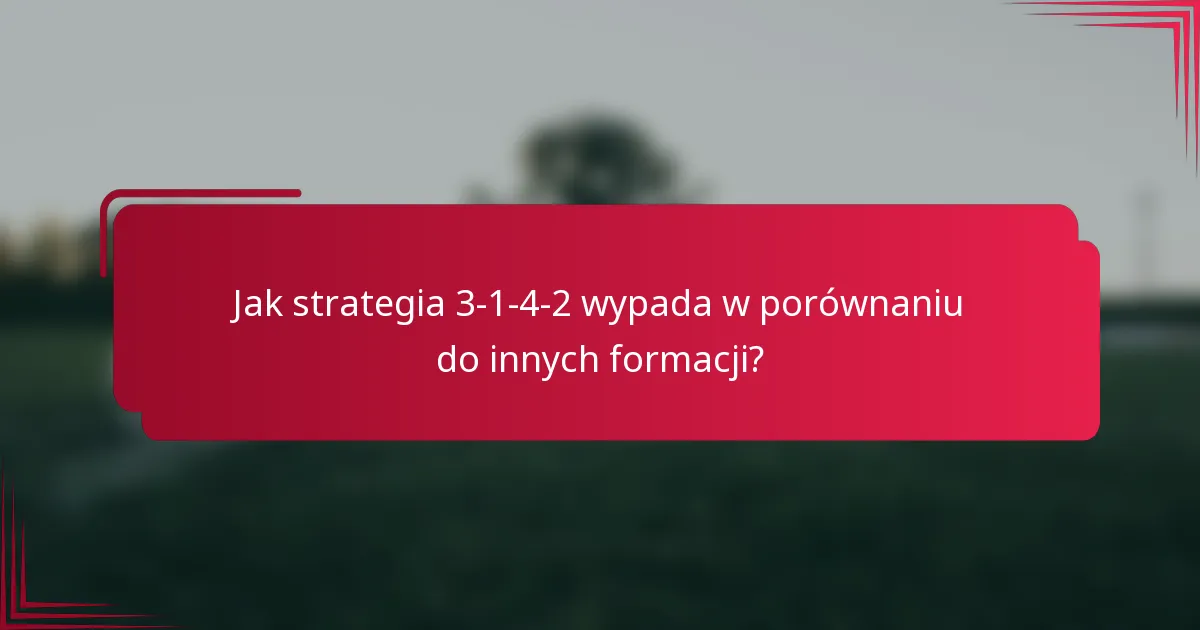 Jak strategia 3-1-4-2 wypada w porównaniu do innych formacji?